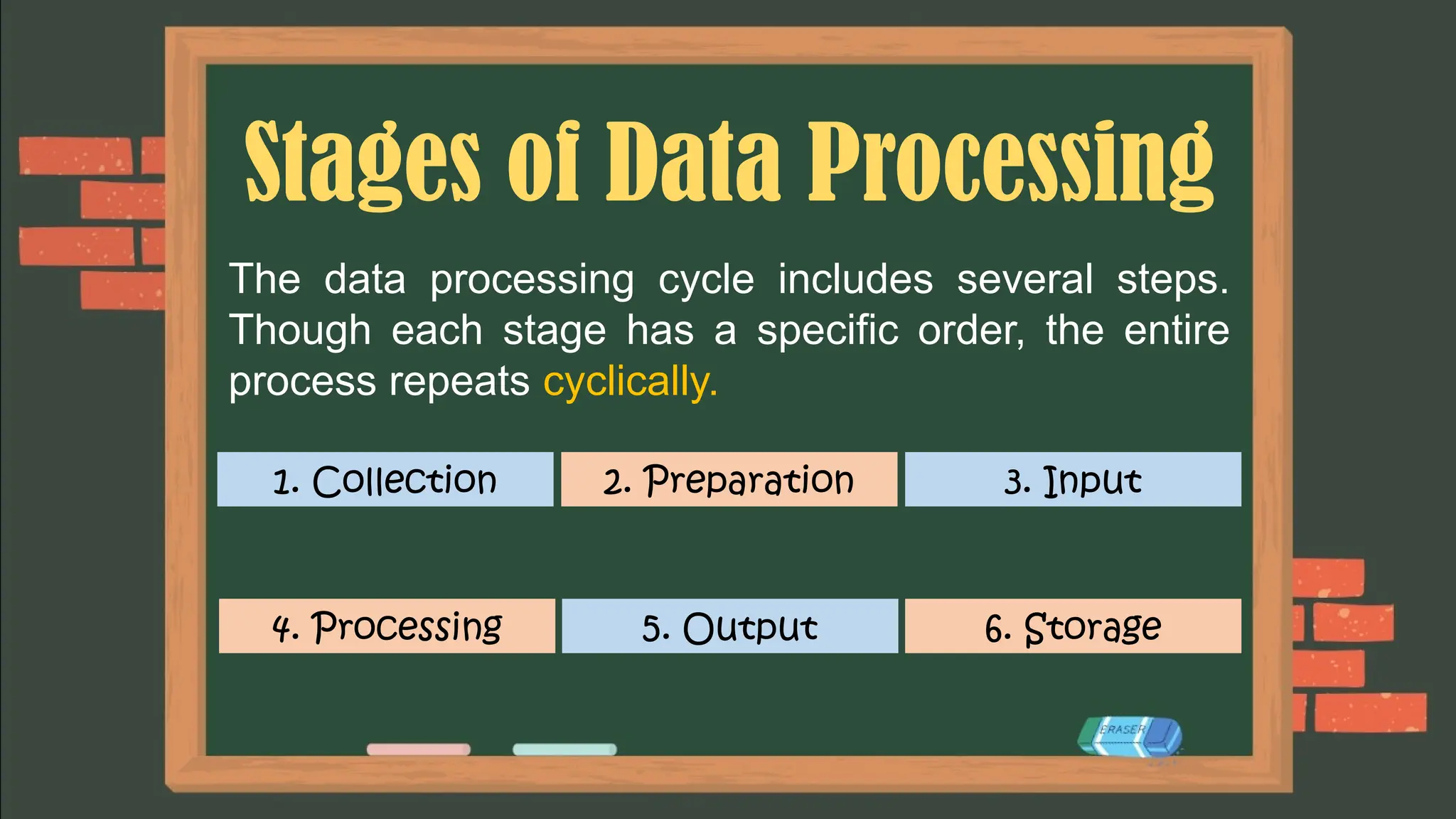 Stages of Data Processing

The data processing cycle includes several steps. Though each stage has a specific order, the entire process repeats cyclically.

1. Collection

2. Preparation

3. Input

4. Processing

5. Output

6. Storage

ERASER